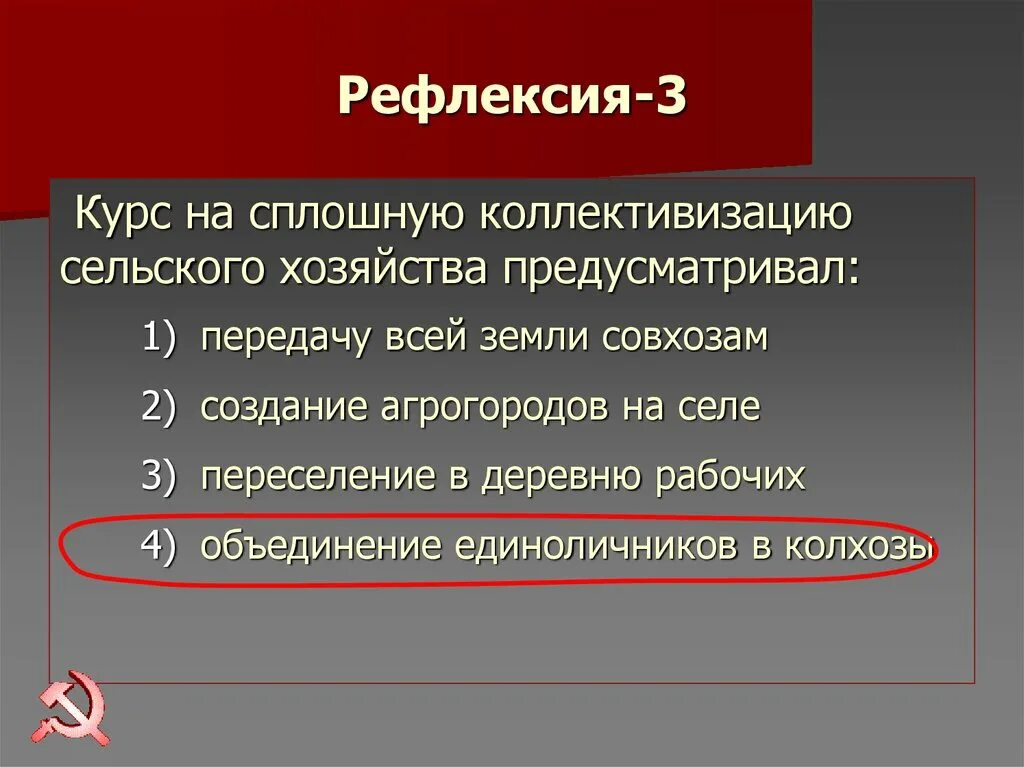 Рефлексия-3

Курс на сплошную коллективизацию сельского хозяйства предусматривал:

1) передачу всей земли совхозам
2) создание агрогородов на селе
3) переселение в деревню рабочих
4) объединение единоличников в колхозы